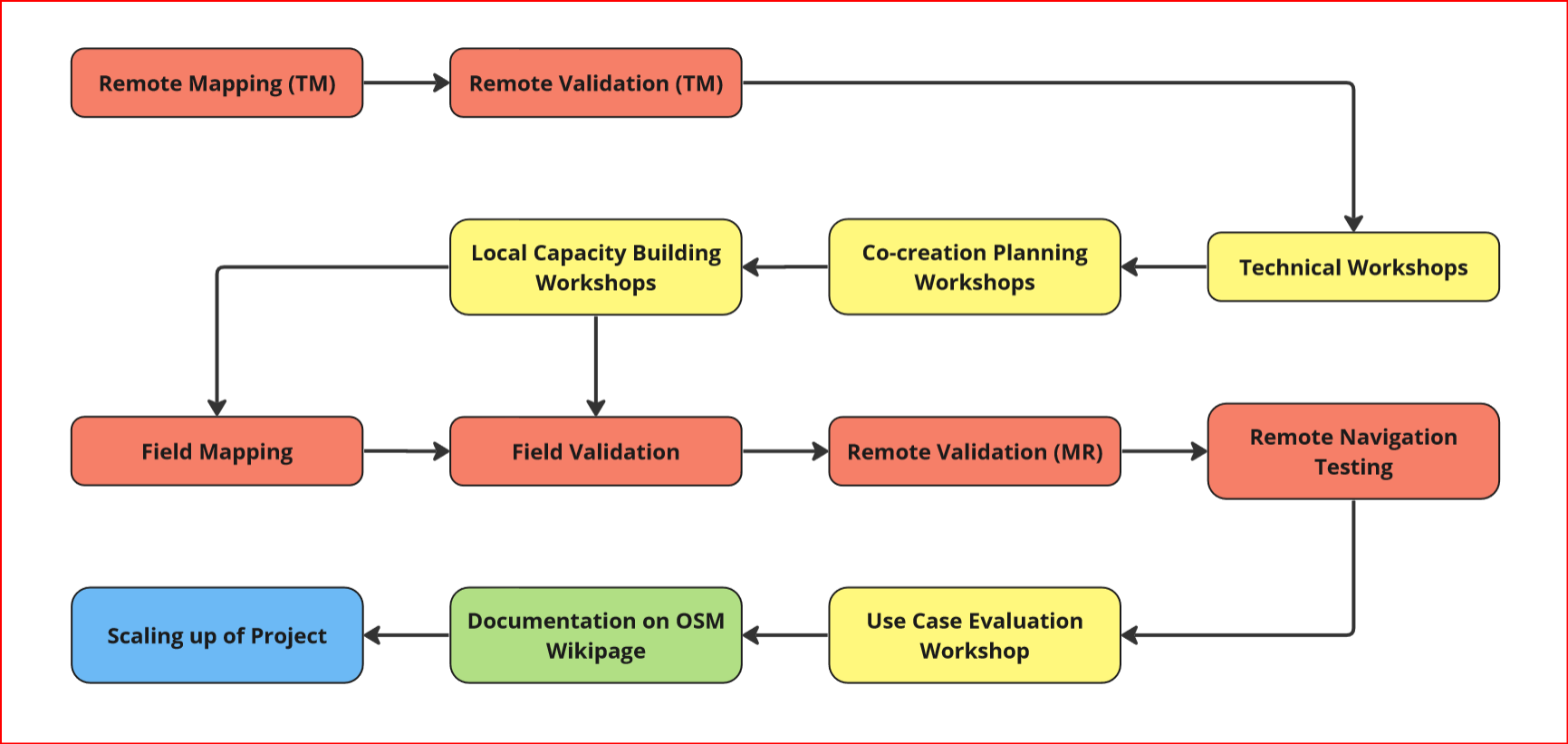 Remote Mapping (TM)

Remote Validation (TM)

Technical Workshops

Co-creation Planning Workshops

Local Capacity Building Workshops

Field Mapping

Field Validation

Remote Validation (MR)

Remote Navigation Testing

Use Case Evaluation Workshop

Documentation on OSM Wikipage

Scaling up of Project